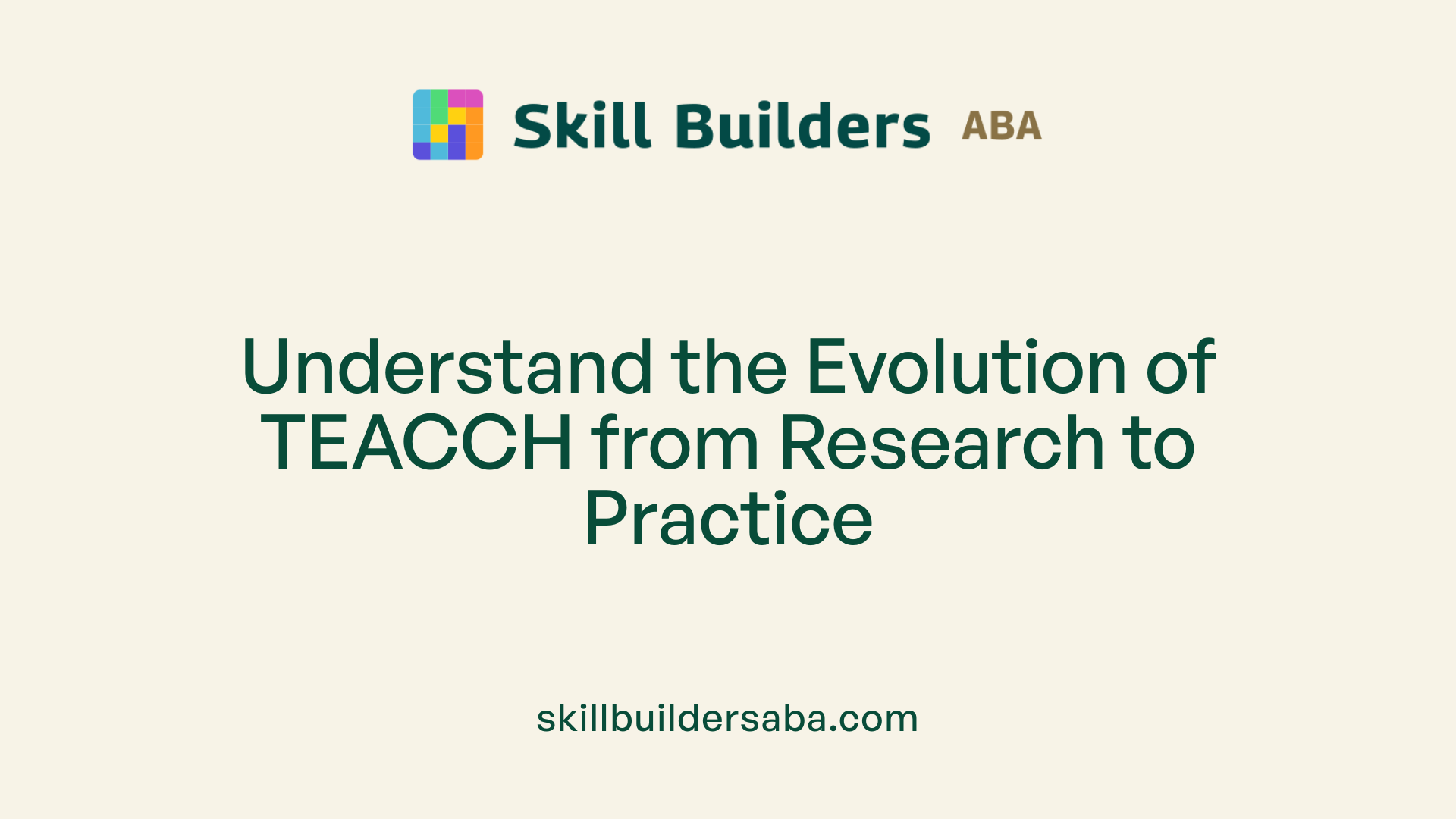 Skill Builders ABA

Understand the Evolution of TEACCH from Research to Practice

skillbuildersaba.com